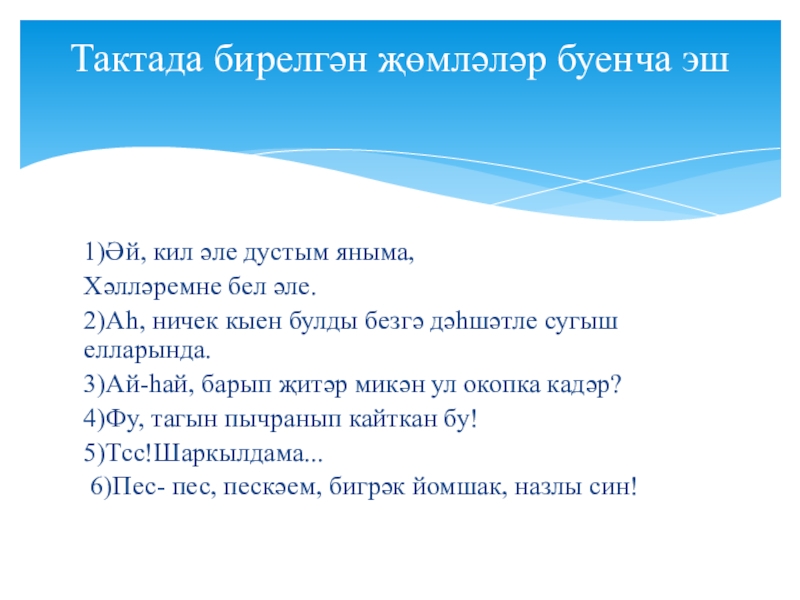 Тактада бирелгән җөмләләр буенча эш

1)Әй, кил әле дустым яныма,
Хәлләремне бел әле.
2)Аһ, ничек кыен булды безгә дәһшәтле сугыш елларында.
3)Ай-һай, барып җитәр микән ул окопка кадәр?
4)Фу, тагын пычранып кайткан бу!
5)Тсс!Шаркылдама...
6)Пес- пес, пескәем, бигрәк йомшак, назлы син!